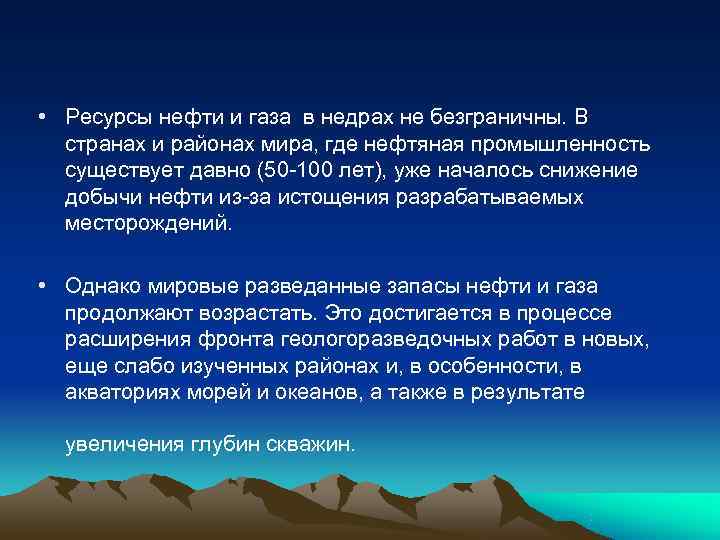 • Ресурсы нефти и газа в недрах не безграничны. В странах и районах мира, где нефтяная промышленность существует давно (50-100 лет), уже началось снижение добычи нефти из-за истощения разрабатываемых месторождений.

• Однако мировые разведанные запасы нефти и газа продолжают возрастать. Это достигается в процессе расширения фронта геологоразведочных работ в новых, еще слабо изученных районах и, в особенности, в акваториях морей и океанов, а также в результате

увеличения глубин скважин.